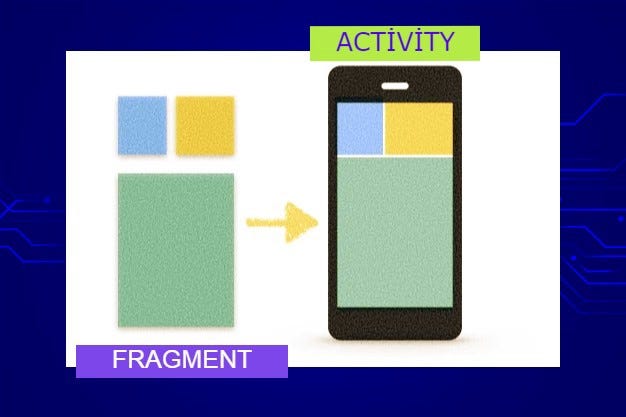 ACTİVİTY

FRAGMENT